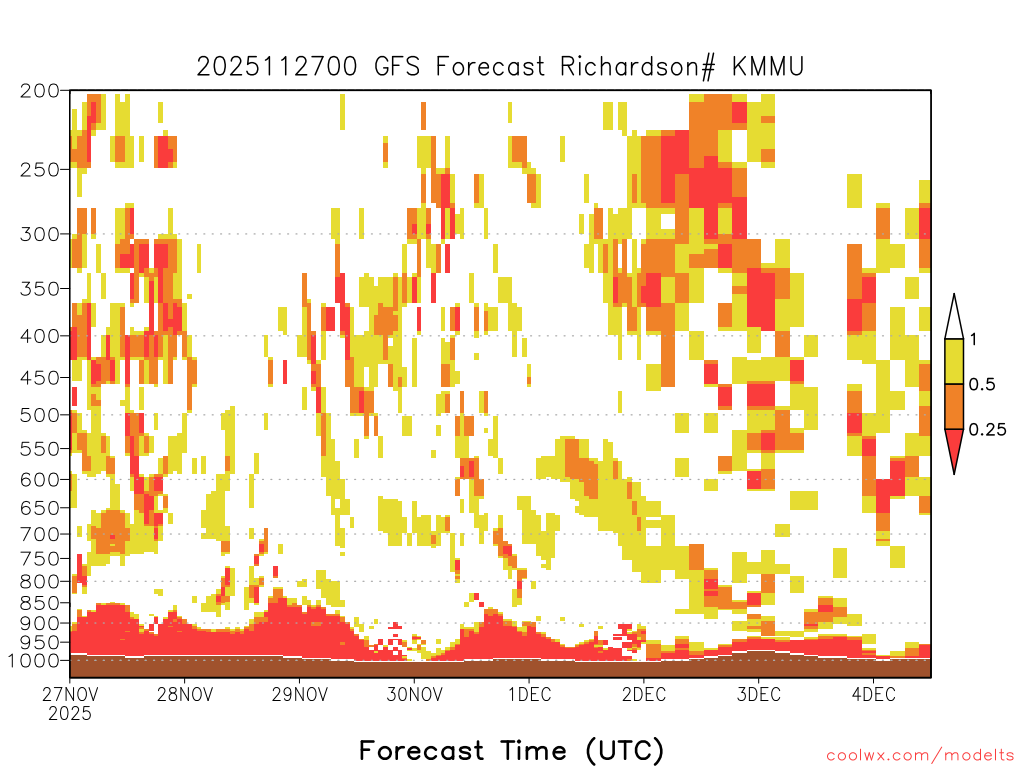 2025112700 GFS Forecast Richardson# KMMU

200
250
300
350
400
450
500
550
600
650
700
750
800
850
900
950
1000

1
0.5
0.25

27NOV
2025
28NOV
29NOV
30NOV
1DEC
2DEC
3DEC
4DEC

Forecast Time (UTC)

coolwx.com/modelts